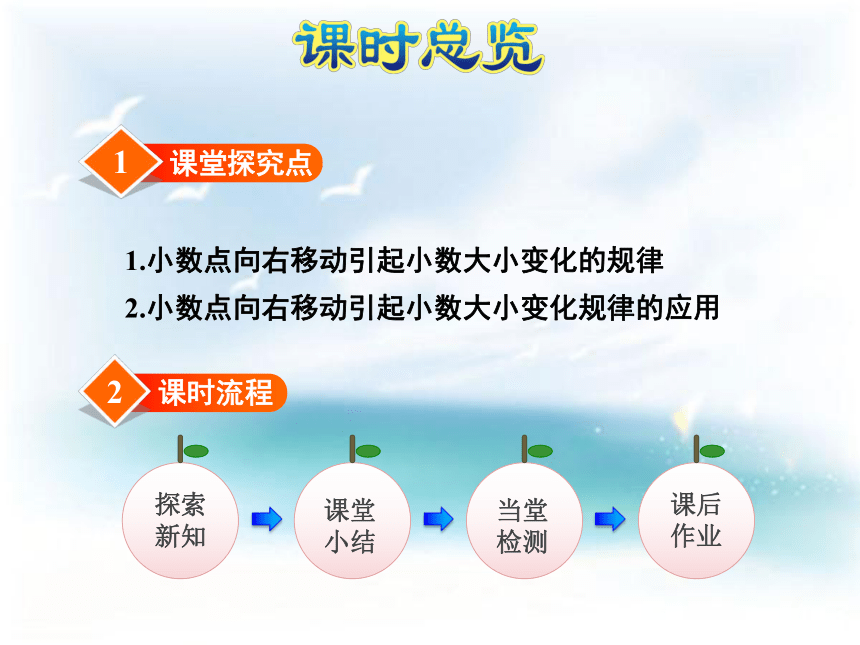 课时总览

1 课堂探究点

1.小数点向右移动引起小数大小变化的规律

2.小数点向右移动引起小数大小变化规律的应用

2 课时流程

探索新知

课堂小结

当堂检测

课后作业